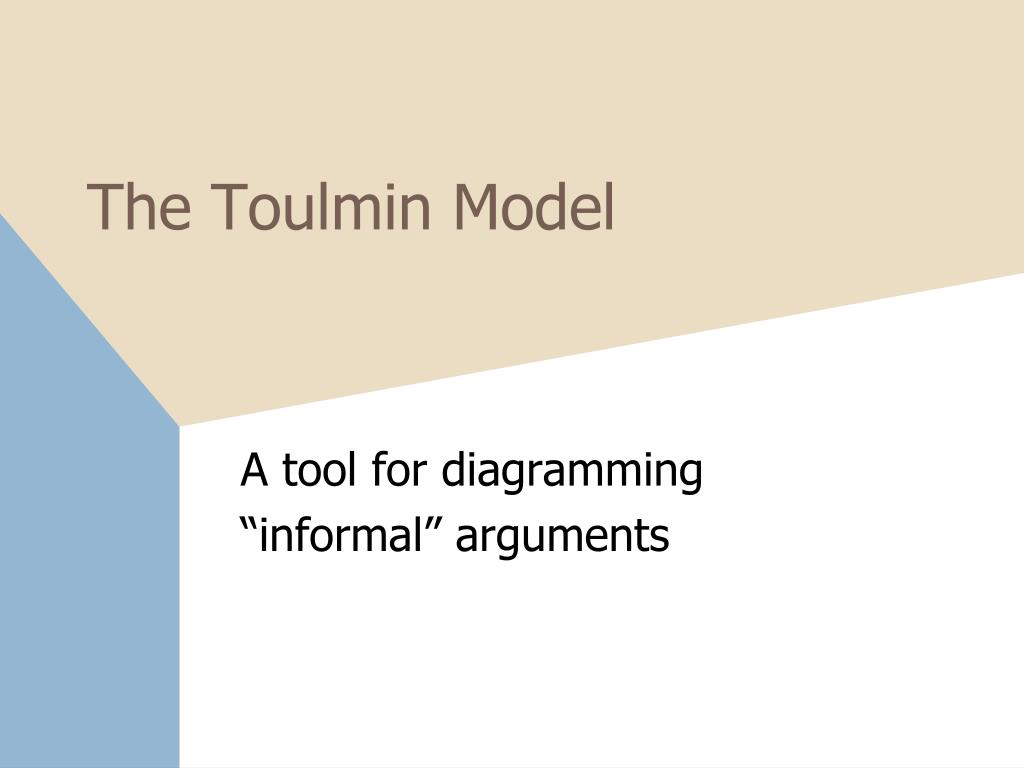 The Toulmin Model

A tool for diagramming “informal” arguments